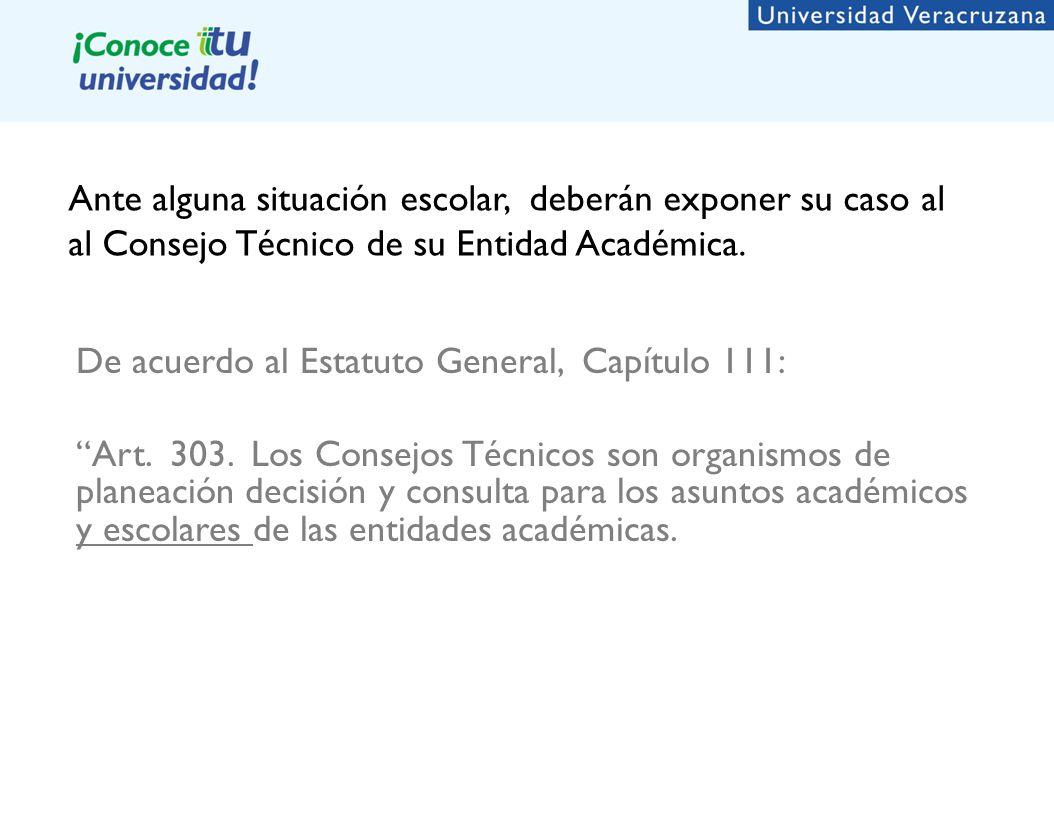 Universidad Veracruzana

¡Conoce tu universidad!

Ante alguna situación escolar, deberán exponer su caso al al Consejo Técnico de su Entidad Académica.

De acuerdo al Estatuto General, Capítulo 111:

“Art. 303. Los Consejos Técnicos son organismos de planeación decisión y consulta para los asuntos académicos y escolares de las entidades académicas.